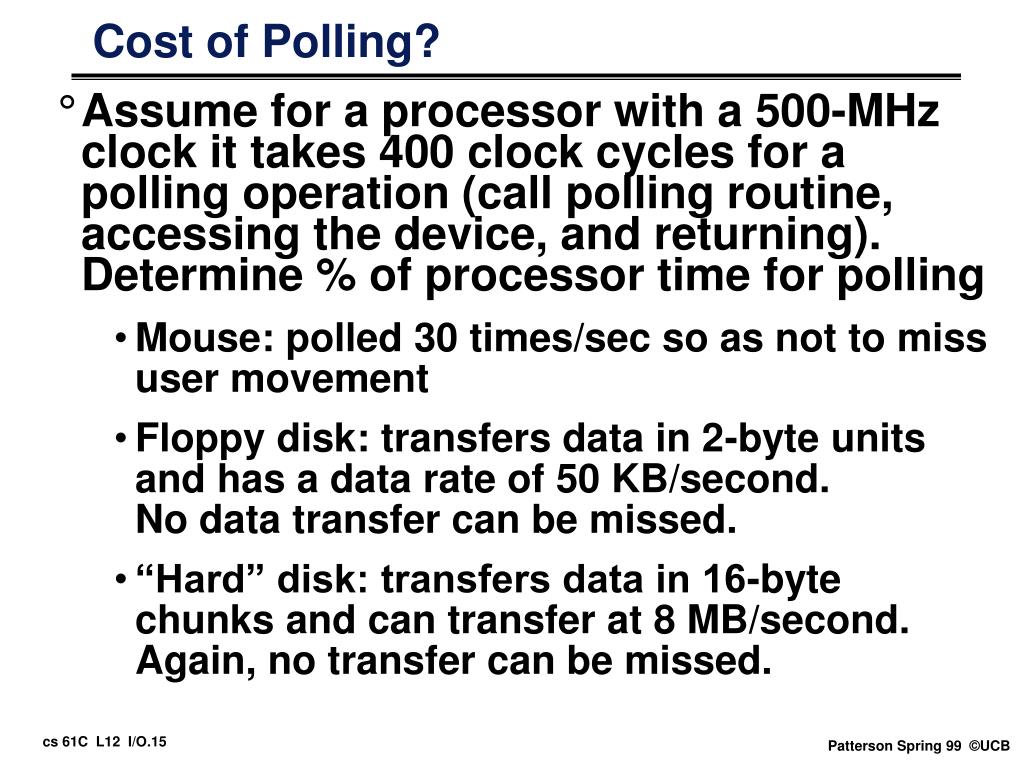 Cost of Polling?

° Assume for a processor with a 500-MHz clock it takes 400 clock cycles for a polling operation (call polling routine, accessing the device, and returning). Determine % of processor time for polling

• Mouse: polled 30 times/sec so as not to miss user movement

• Floppy disk: transfers data in 2-byte units and has a data rate of 50 KB/second. No data transfer can be missed.

• “Hard” disk: transfers data in 16-byte chunks and can transfer at 8 MB/second. Again, no transfer can be missed.

cs 61C L12 I/O.15

Patterson Spring 99 ©UCB